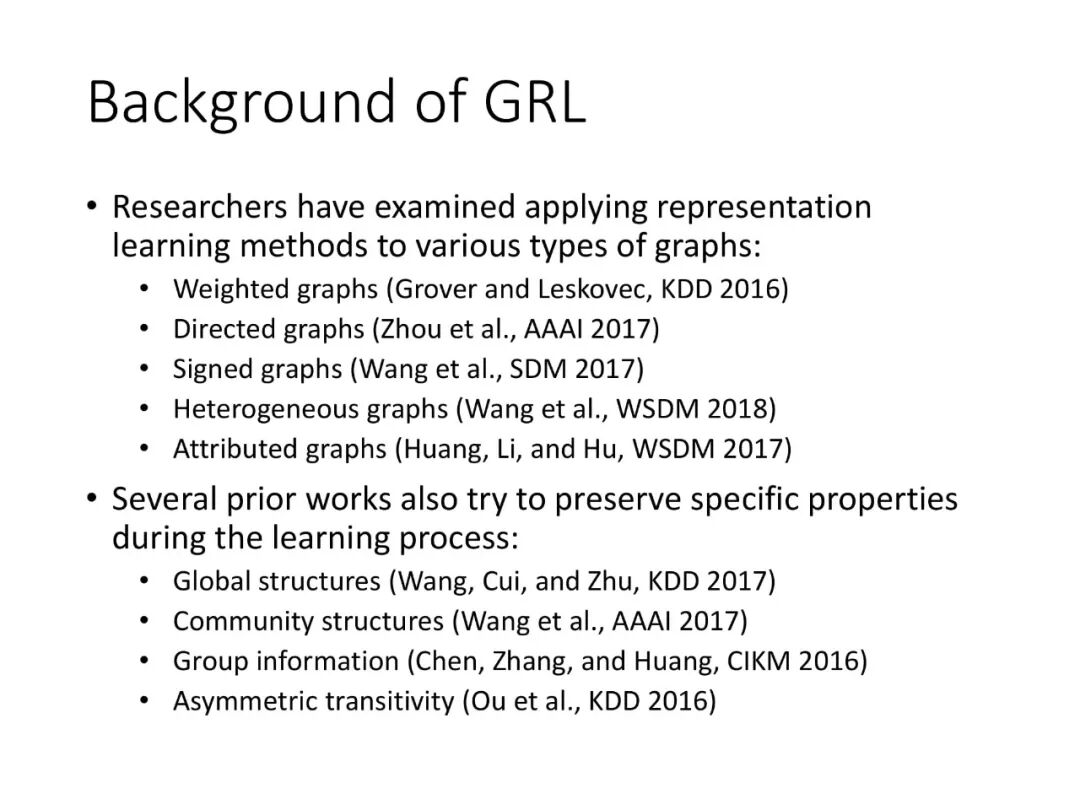 Background of GRL

• Researchers have examined applying representation learning methods to various types of graphs:
  • Weighted graphs (Grover and Leskovec, KDD 2016)
  • Directed graphs (Zhou et al., AAAI 2017)
  • Signed graphs (Wang et al., SDM 2017)
  • Heterogeneous graphs (Wang et al., WSDM 2018)
  • Attributed graphs (Huang, Li, and Hu, WSDM 2017)

• Several prior works also try to preserve specific properties during the learning process:
  • Global structures (Wang, Cui, and Zhu, KDD 2017)
  • Community structures (Wang et al., AAAI 2017)
  • Group information (Chen, Zhang, and Huang, CIKM 2016)
  • Asymmetric transitivity (Ou et al., KDD 2016)